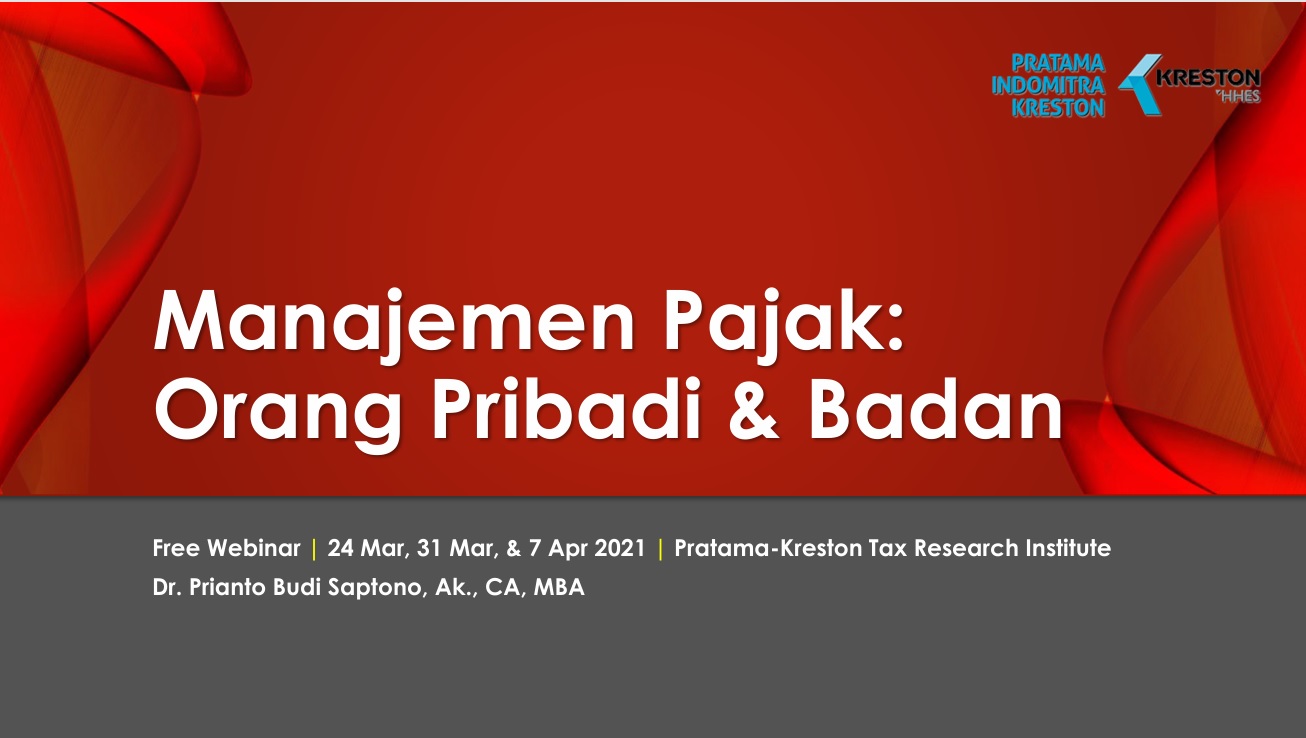 PRATAMA
INDOMITRA
KRESTON

KRESTON
HHES

Manajemen Pajak:
Orang Pribadi & Badan

Free Webinar | 24 Mar, 31 Mar, & 7 Apr 2021 | Pratama-Kreston Tax Research Institute
Dr. Prianto Budi Saptono, Ak., CA, MBA